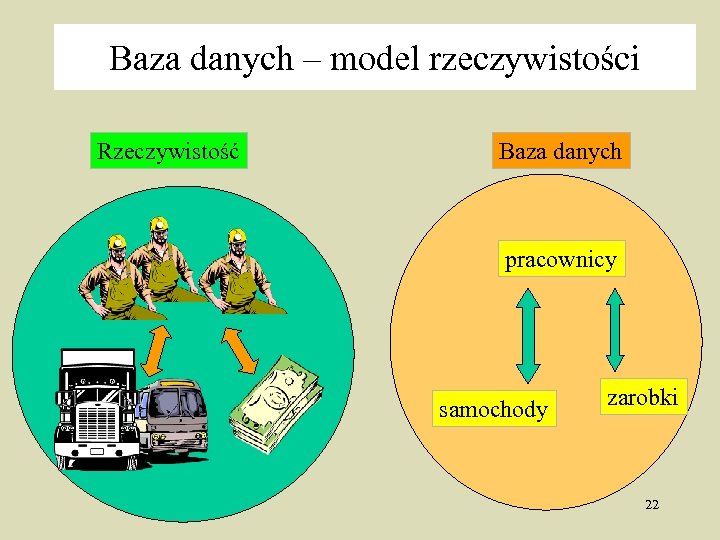 Baza danych – model rzeczywistości

Rzeczywistość

Baza danych

pracownicy

samochody

zarobki

22